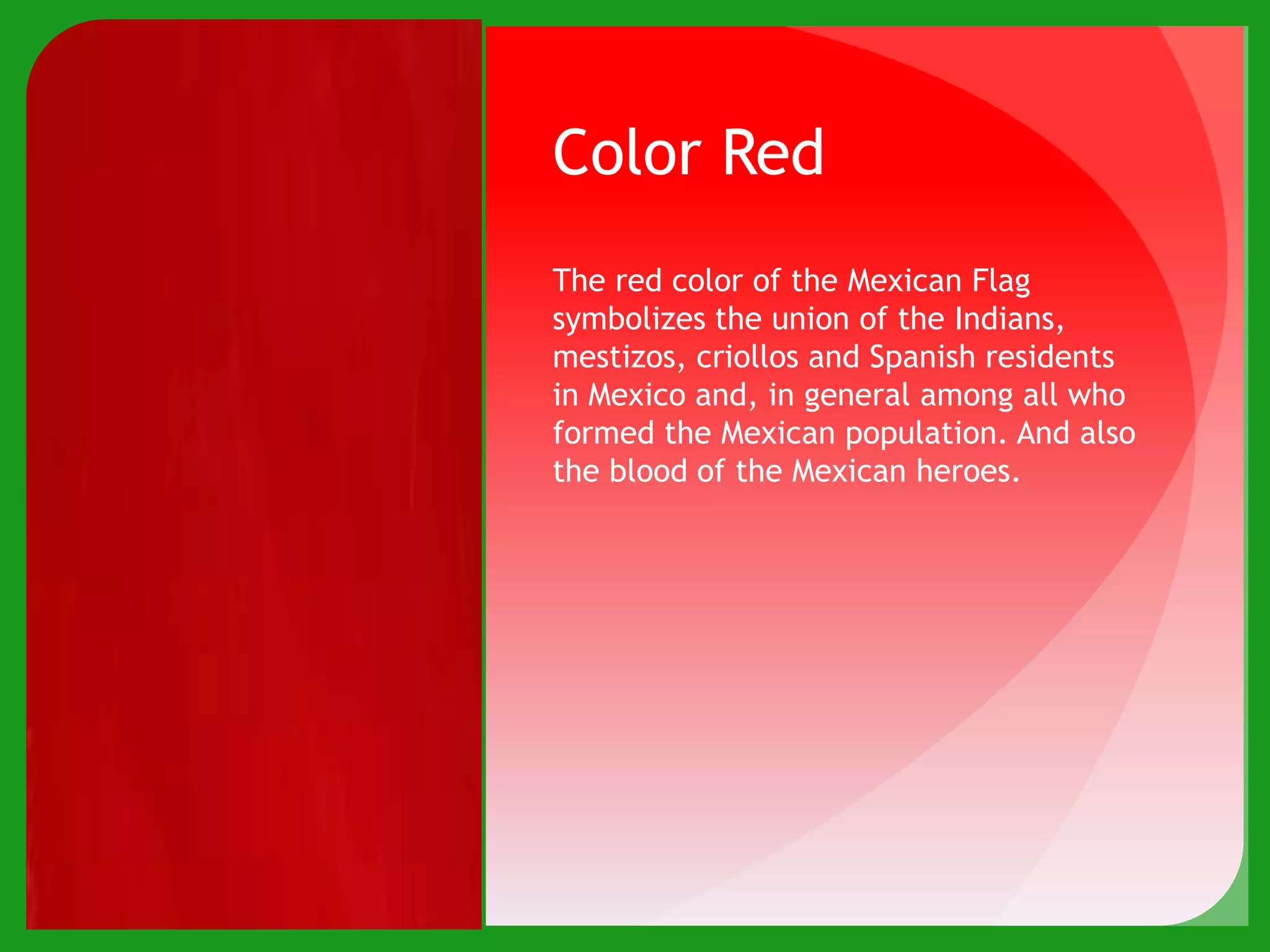 Color Red

The red color of the Mexican Flag symbolizes the union of the Indians, mestizos, criollos and Spanish residents in Mexico and, in general among all who formed the Mexican population. And also the blood of the Mexican heroes.